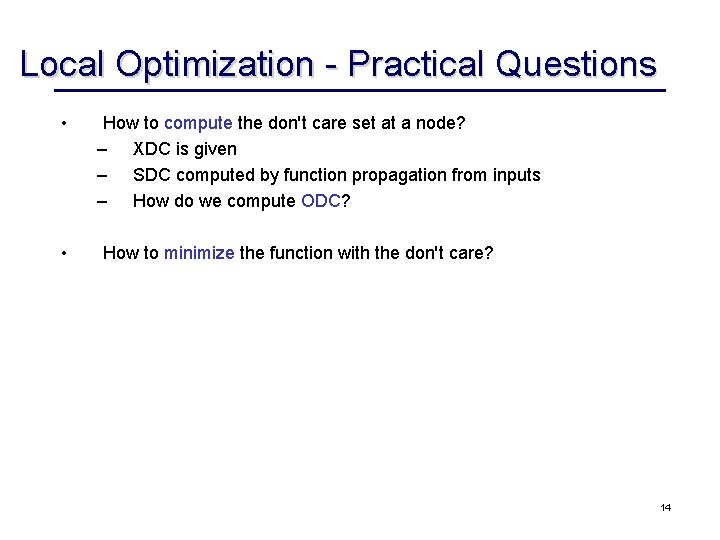 Local Optimization - Practical Questions

• How to compute the don't care set at a node?
– XDC is given
– SDC computed by function propagation from inputs
– How do we compute ODC?

• How to minimize the function with the don't care?

14